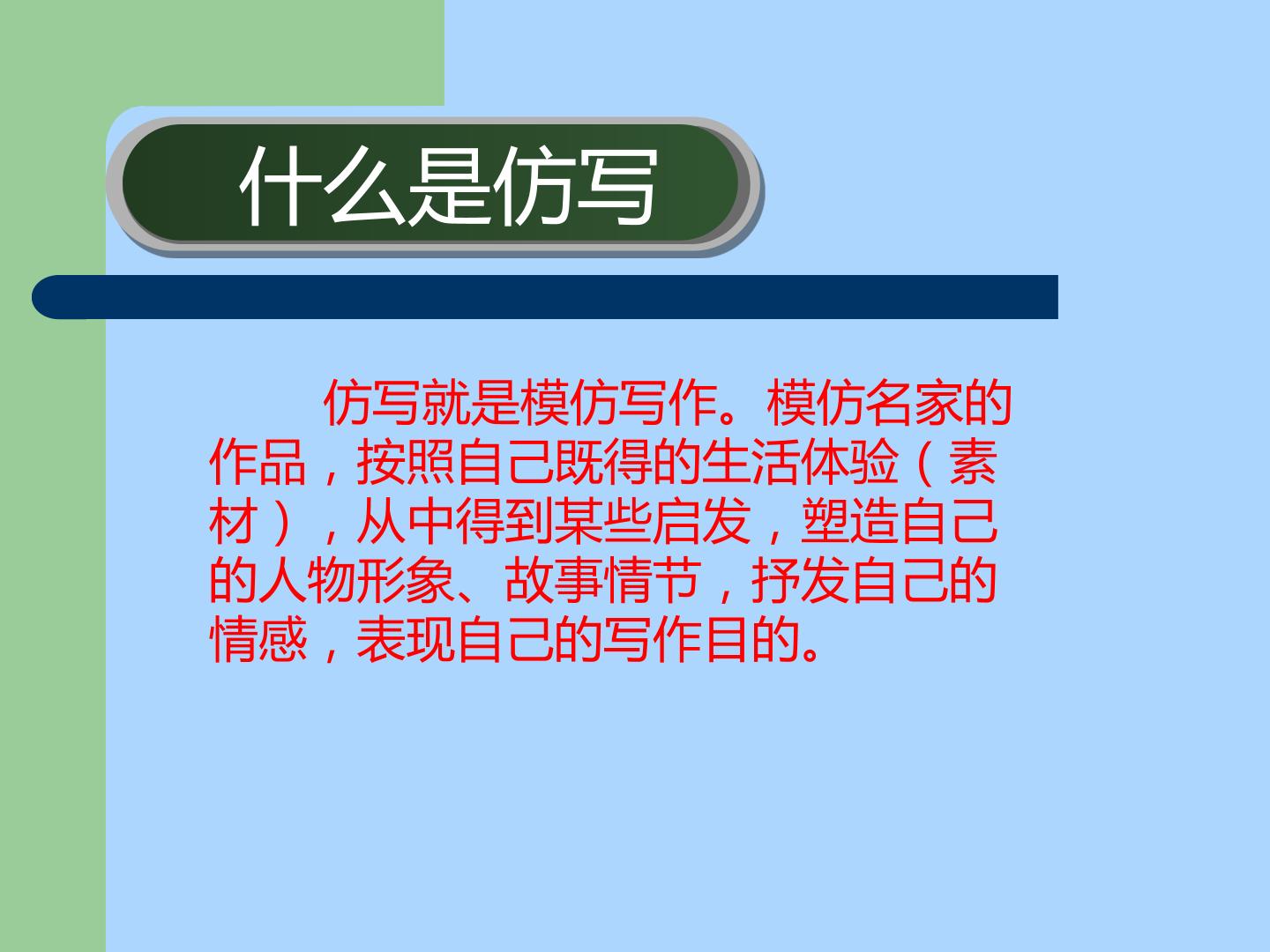 什么是仿写

仿写就是模仿写作。模仿名家的作品，按照自己既得的生活体验（素材），从中得到某些启发，塑造自己的人物形象、故事情节，抒发自己的情感，表现自己的写作目的。